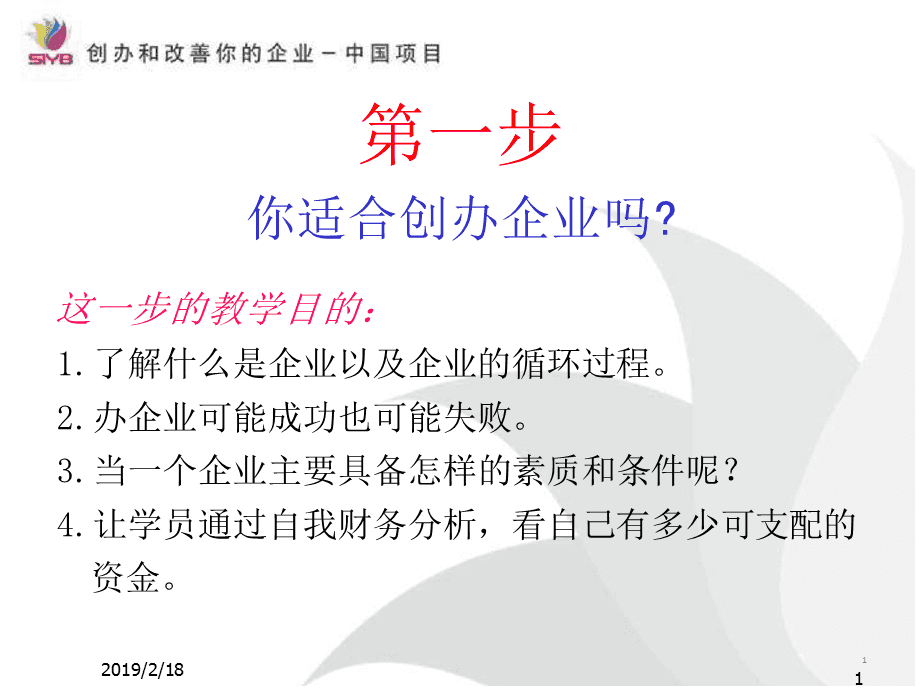 SIYB 创办和改善你的企业－中国项目

第一步

你适合创办企业吗?

这一步的教学目的：

1. 了解什么是企业以及企业的循环过程。

2. 办企业可能成功也可能失败。

3. 当一个企业主要具备怎样的素质和条件呢？

4. 让学员通过自我财务分析，看自己有多少可支配的资金。

2019/2/18

1

1